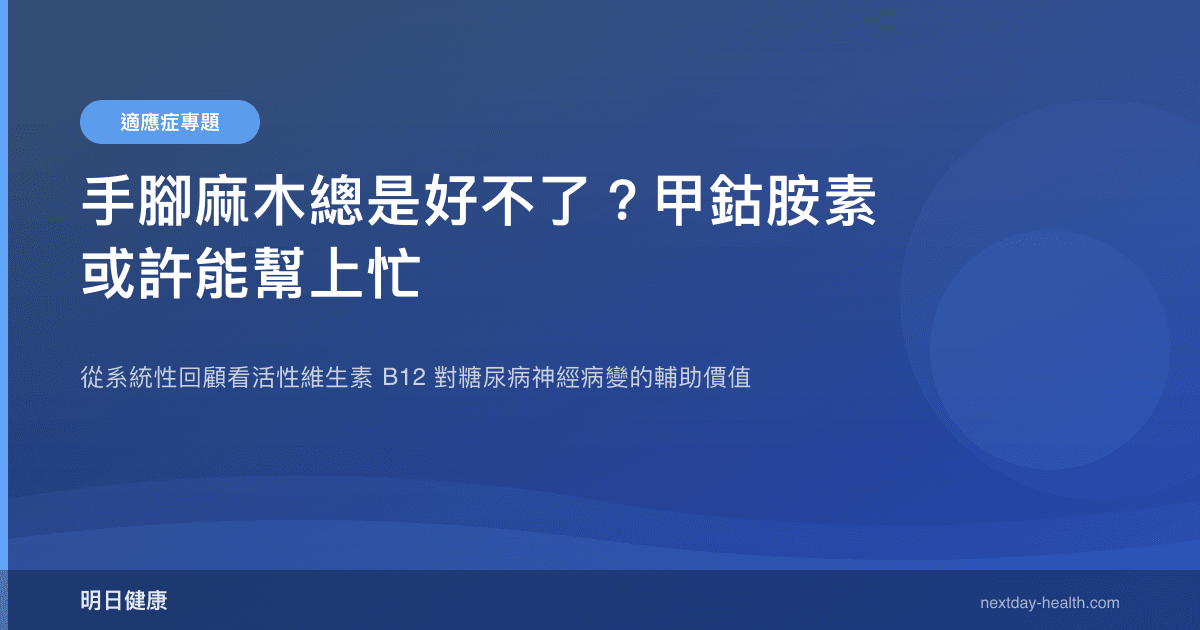 適應症專題

手腳麻木總是好不了？甲鈷胺素或許能幫上忙

從系統性回顧看活性維生素 B12 對糖尿病神經病變的輔助價值

明日健康

nextday-health.com